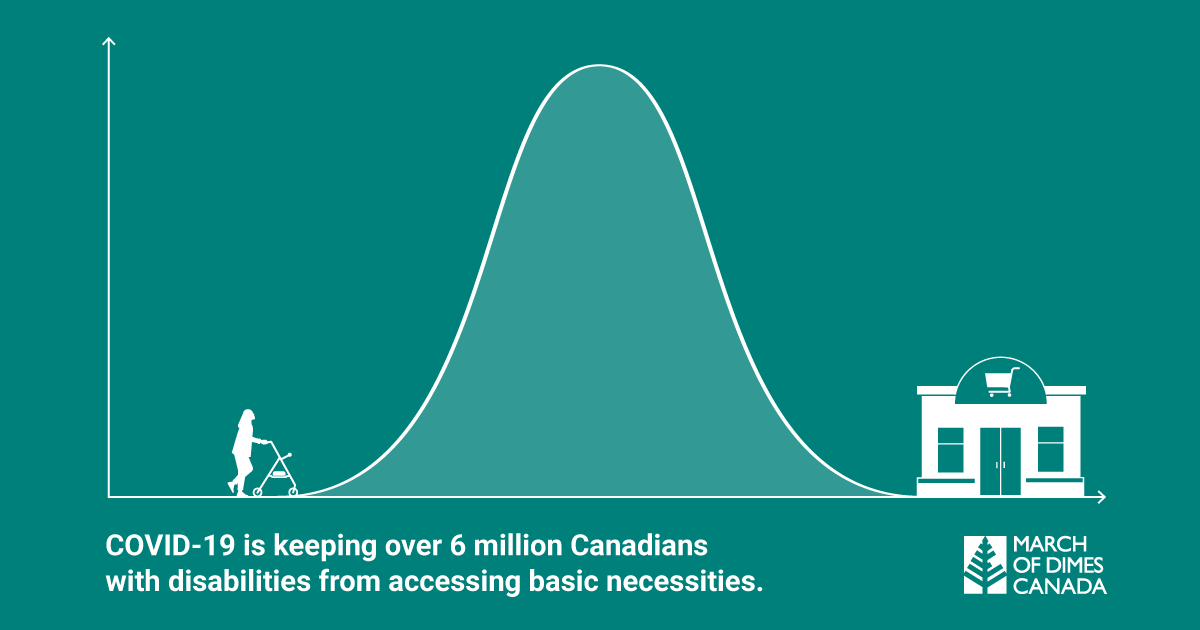 COVID-19 is keeping over 6 million Canadians with disabilities from accessing basic necessities.

MARCH OF DIMES CANADA